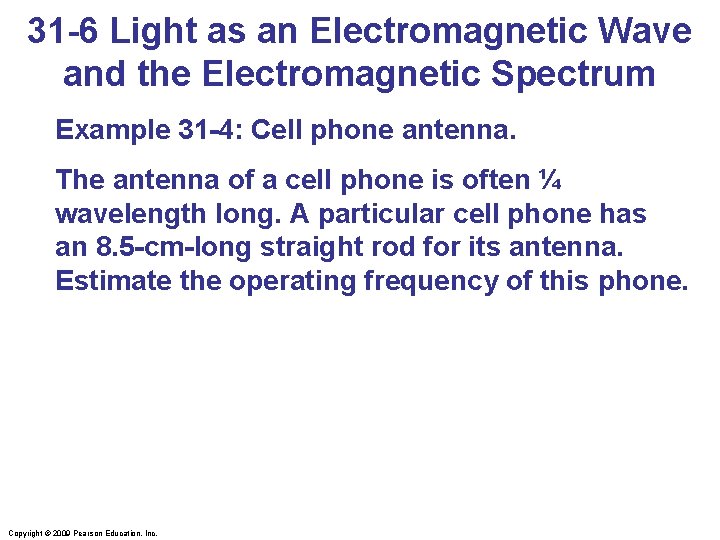 31-6 Light as an Electromagnetic Wave and the Electromagnetic Spectrum

Example 31-4: Cell phone antenna.

The antenna of a cell phone is often ¼ wavelength long. A particular cell phone has an 8.5-cm-long straight rod for its antenna. Estimate the operating frequency of this phone.

Copyright © 2009 Pearson Education, Inc.